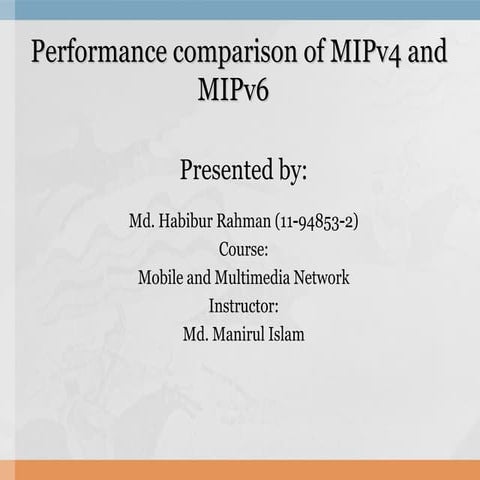 Performance comparison of MIPv4 and MIPv6

Presented by:

Md. Habibur Rahman (11-94853-2)
Course:
Mobile and Multimedia Network
Instructor:
Md. Manirul Islam